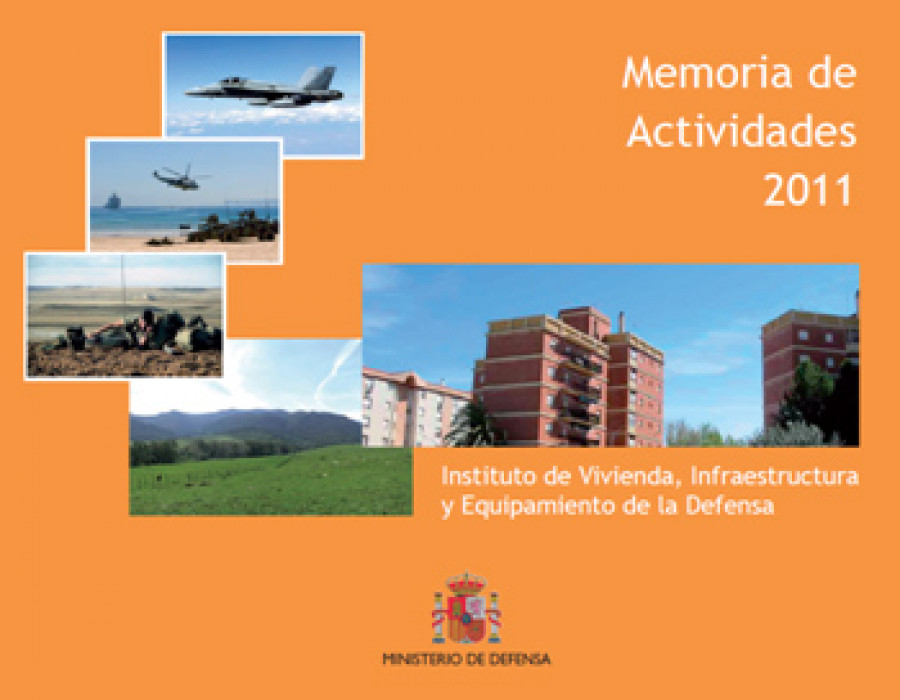 Memoria de Actividades 2011

Instituto de Vivienda, Infraestructura y Equipamiento de la Defensa

MINISTERIO DE DEFENSA